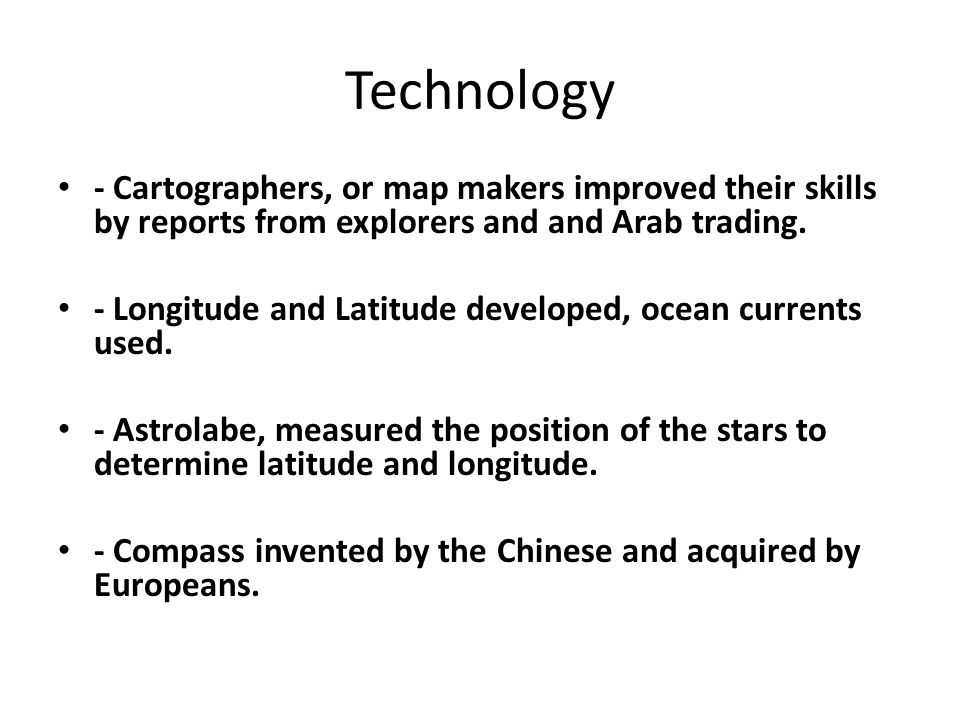 Technology

• - Cartographers, or map makers improved their skills by reports from explorers and and Arab trading.

• - Longitude and Latitude developed, ocean currents used.

• - Astrolabe, measured the position of the stars to determine latitude and longitude.

• - Compass invented by the Chinese and acquired by Europeans.